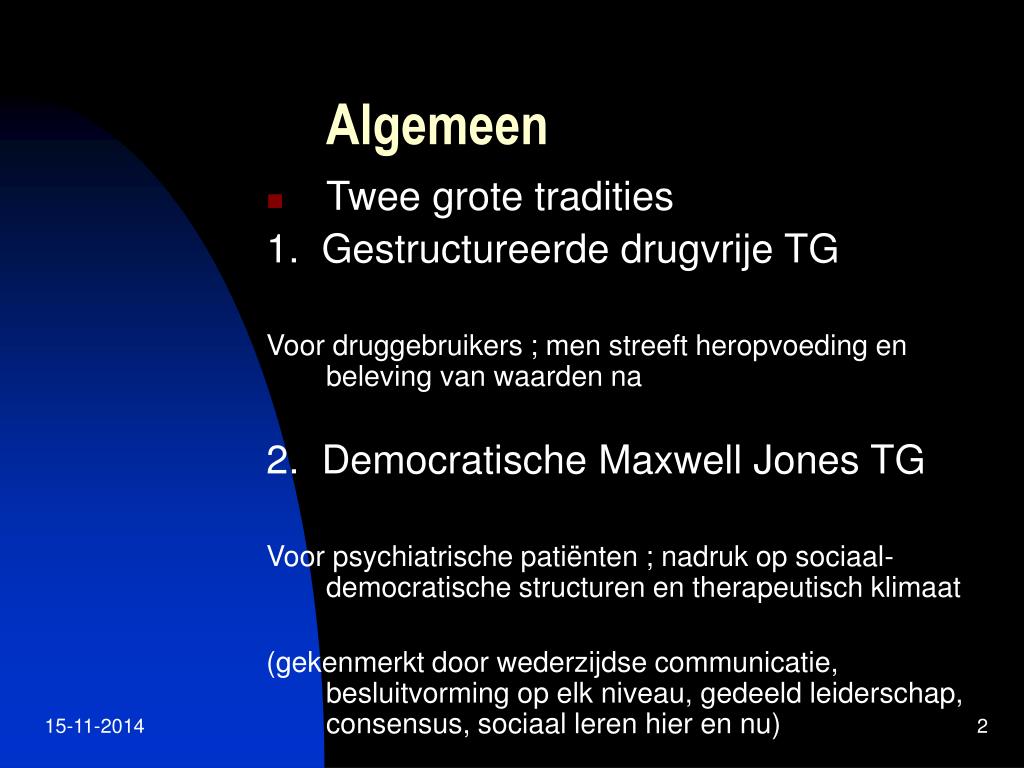 Algemeen

Twee grote tradities

1. Gestructureerde drugvrije TG

Voor druggebruikers ; men streeft heropvoeding en beleving van waarden na

2. Democratische Maxwell Jones TG

Voor psychiatrische patiënten ; nadruk op sociaal-democratische structuren en therapeutisch klimaat

(gekenmerkt door wederzijdse communicatie, besluitvorming op elk niveau, gedeeld leiderschap, consensus, sociaal leren hier en nu)

15-11-2014

2